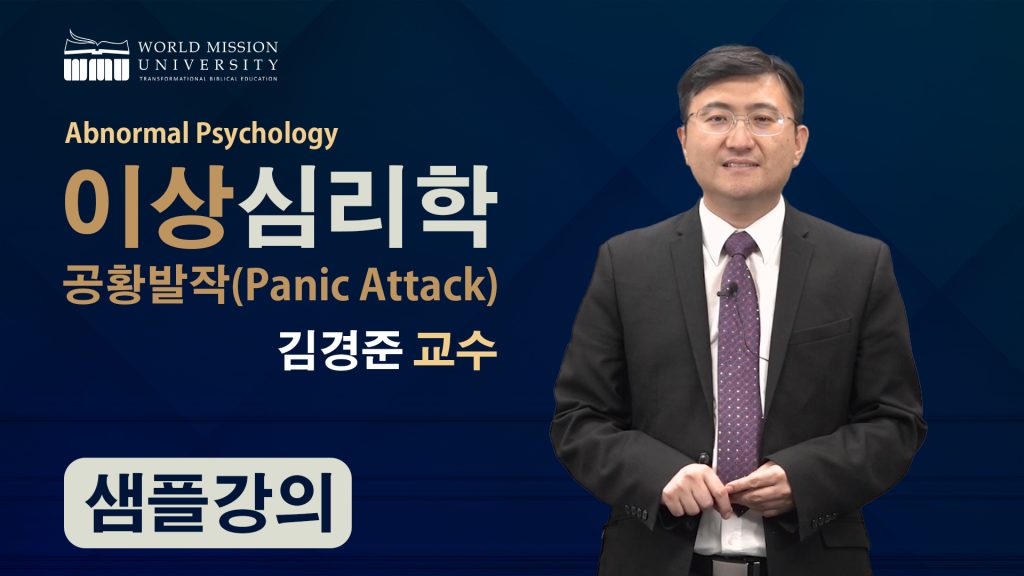 WORLD MISSION UNIVERSITY
TRANSFORMATIONAL BIBLICAL EDUCATION

Abnormal Psychology

이상심리학

공황발작(Panic Attack)

김경준 교수

샘플강의